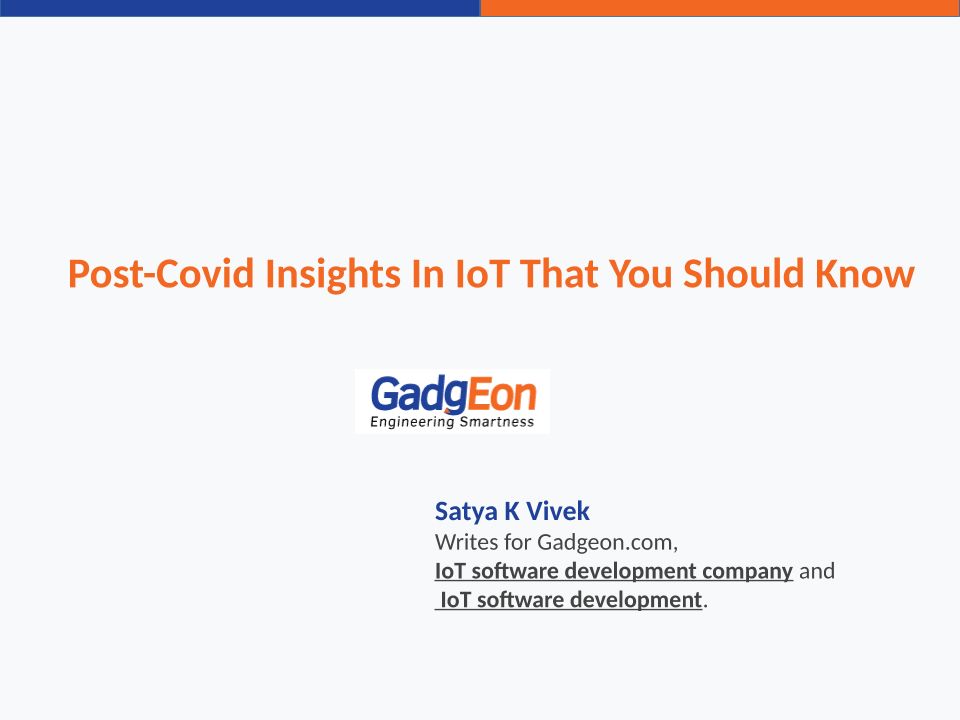 Post-Covid Insights In IoT That You Should Know

GadgEon
Engineering Smartness

Satya K Vivek
Writes for Gadgeon.com,
IoT software development company and
IoT software development.